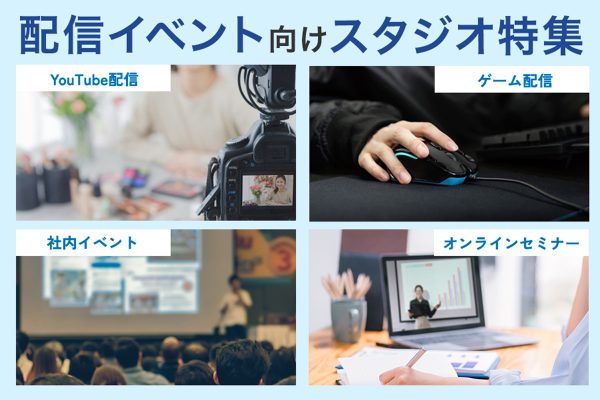 配信イベント向けスタジオ特集

YouTube配信

ゲーム配信

社内イベント

オンラインセミナー